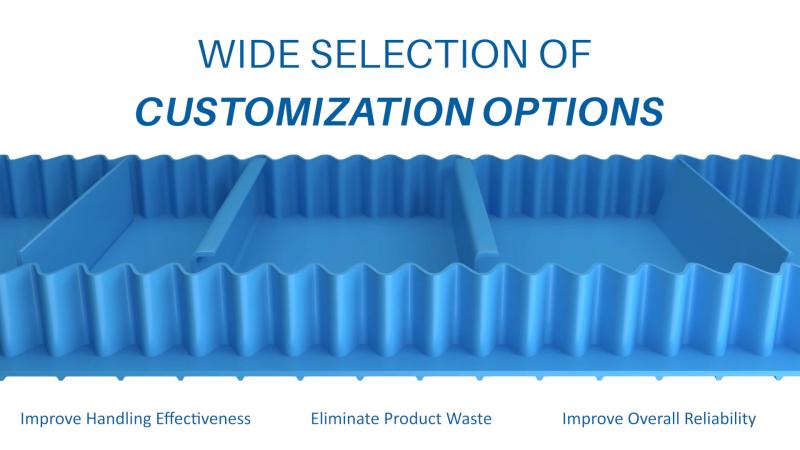 WIDE SELECTION OF
CUSTOMIZATION OPTIONS

Improve Handling Effectiveness

Eliminate Product Waste

Improve Overall Reliability